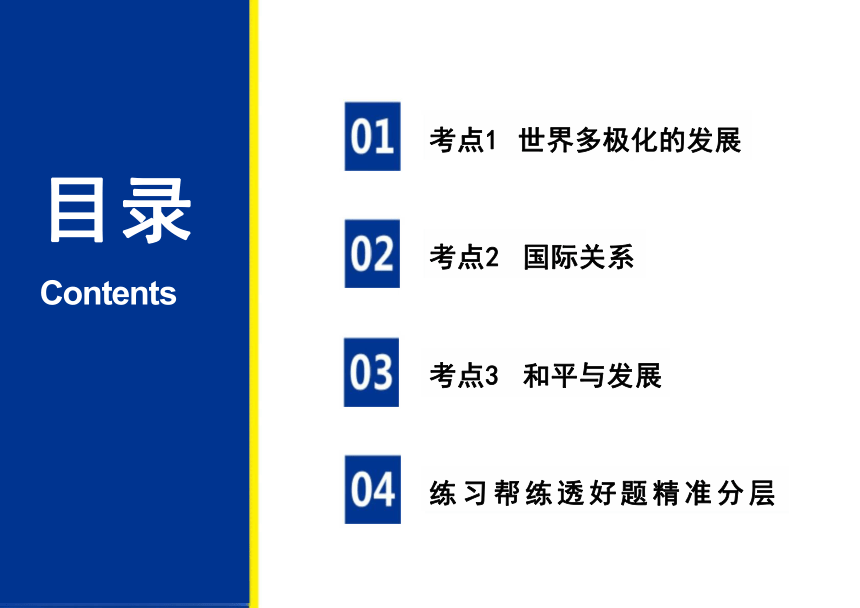 目录
Contents

01 考点1 世界多极化的发展

02 考点2 国际关系

03 考点3 和平与发展

04 练习帮练透好题精准分层